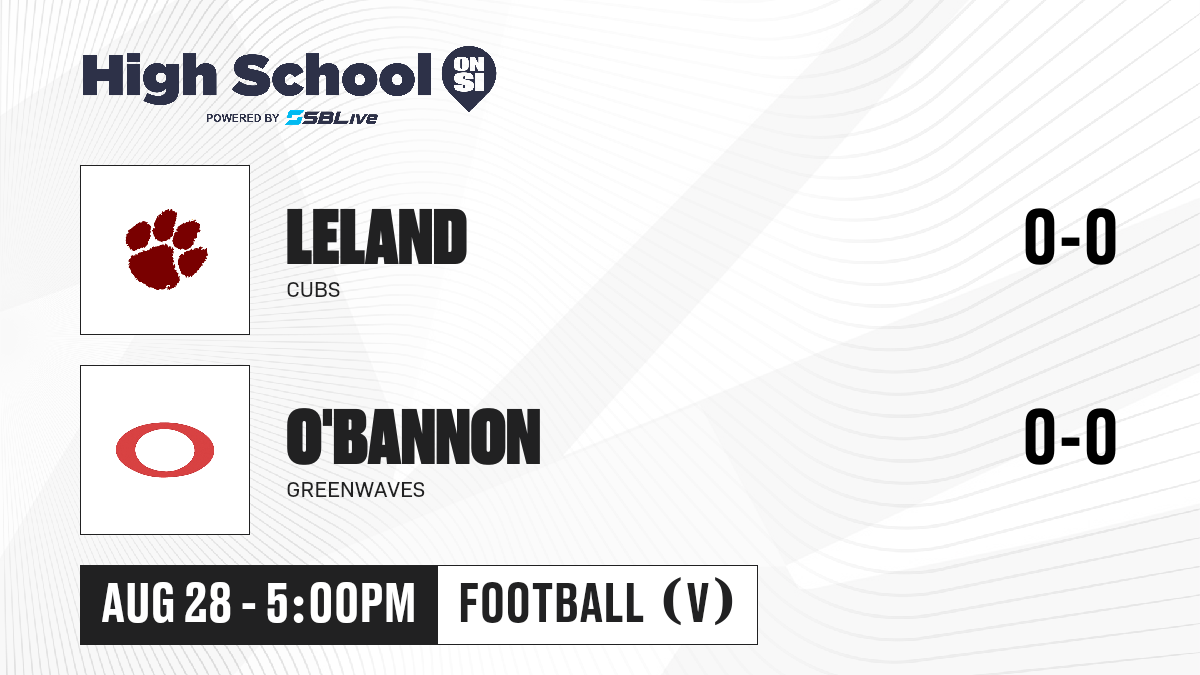 High School ON SI
POWERED BY SBLive

LELAND
CUBS
0-0

O'BANNON
GREENWAVES
0-0

AUG 28 - 5:00PM
FOOTBALL (V)